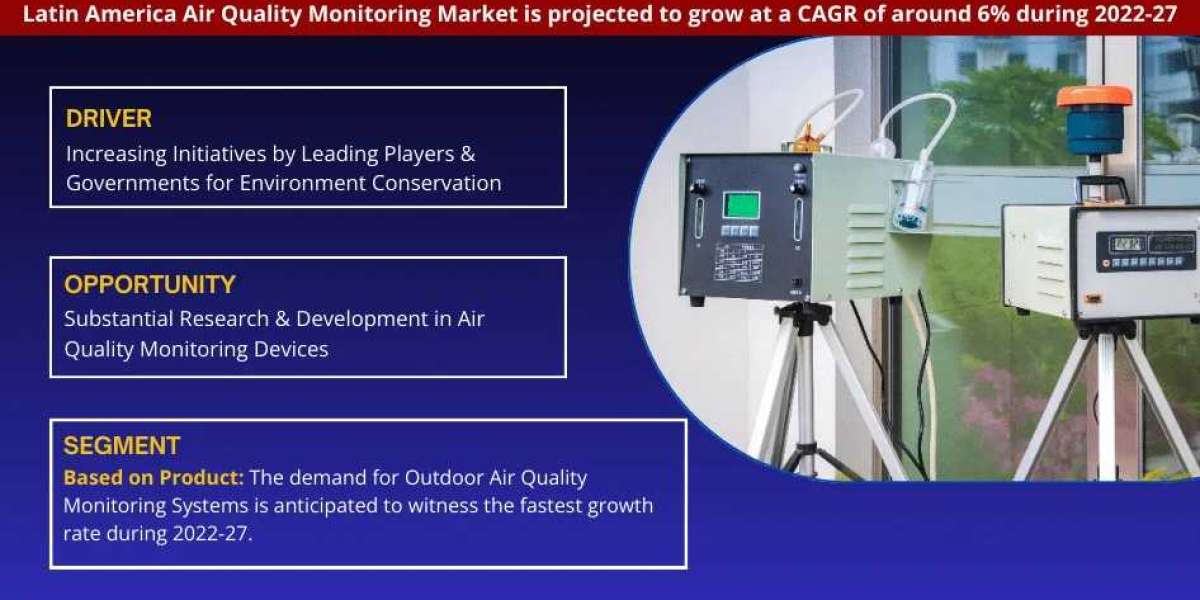 Latin America Air Quality Monitoring Market is projected to grow at a CAGR of around 6% during 2022-27

DRIVER
Increasing Initiatives by Leading Players & Governments for Environment Conservation

OPPORTUNITY
Substantial Research & Development in Air Quality Monitoring Devices

SEGMENT
Based on Product: The demand for Outdoor Air Quality Monitoring Systems is anticipated to witness the fastest growth rate during 2022-27.